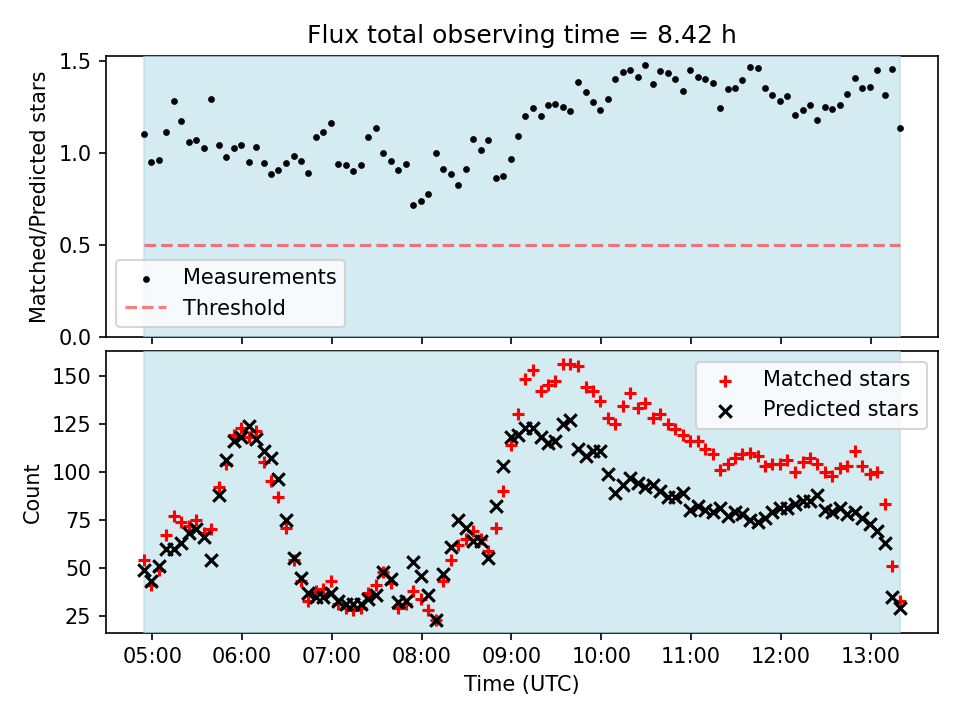 Flux total observing time = 8.42 h

Matched/Predicted stars

1.5
1.0
0.5
0.0

Measurements
Threshold

Count

150
125
100
75
50
25

Matched stars
Predicted stars

05:00 06:00 07:00 08:00 09:00 10:00 11:00 12:00 13:00

Time (UTC)